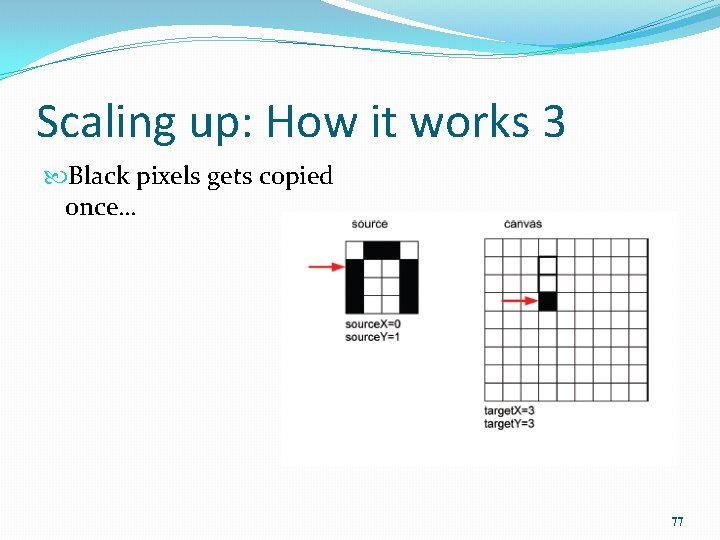 Scaling up: How it works 3

Black pixels gets copied once…

source

sourceX=0
sourceY=1

canvas

targetX=3
targetY=3

77